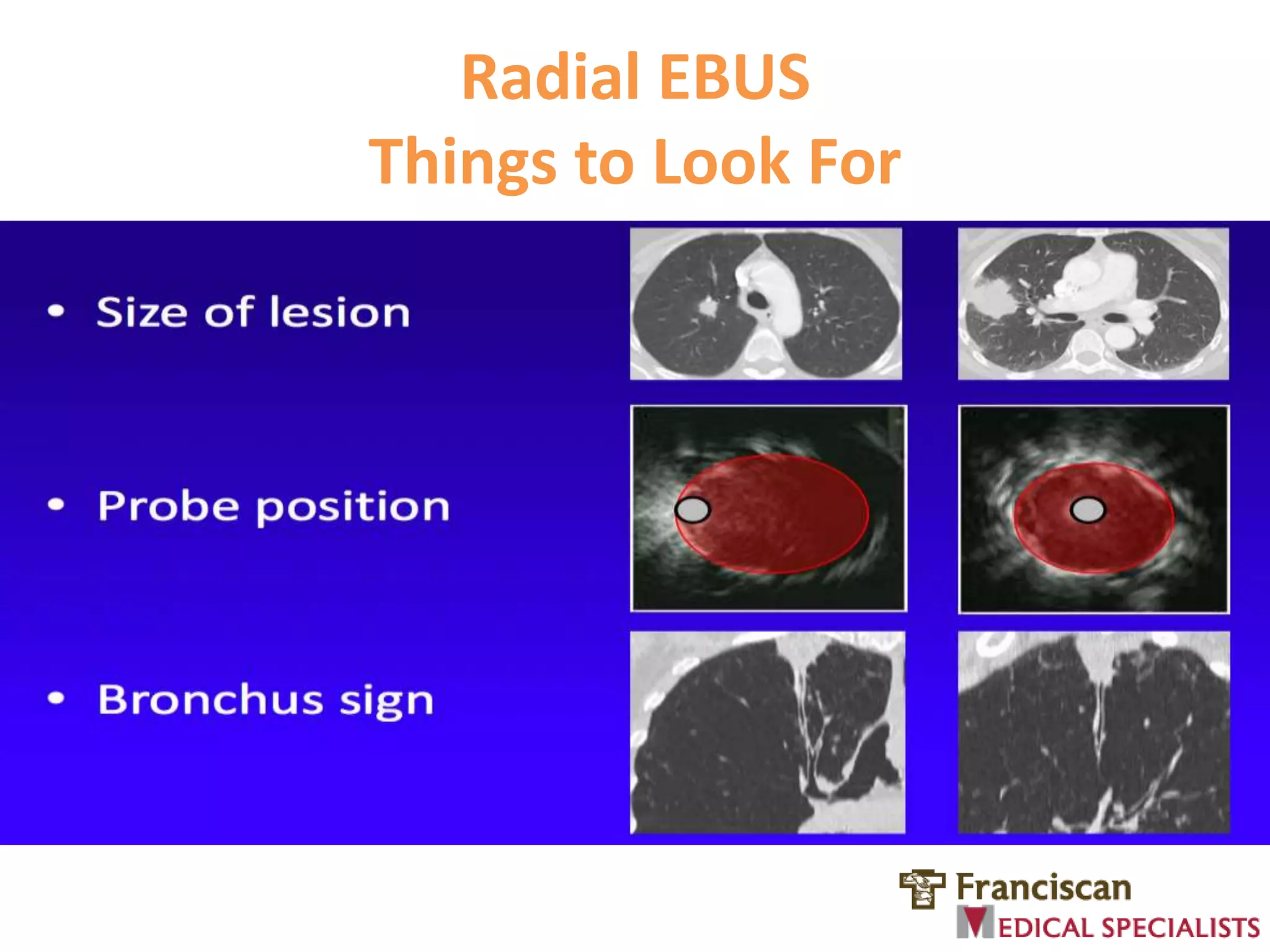 Radial EBUS
Things to Look For

• Size of lesion

• Probe position

• Bronchus sign

Franciscan
MEDICAL SPECIALISTS